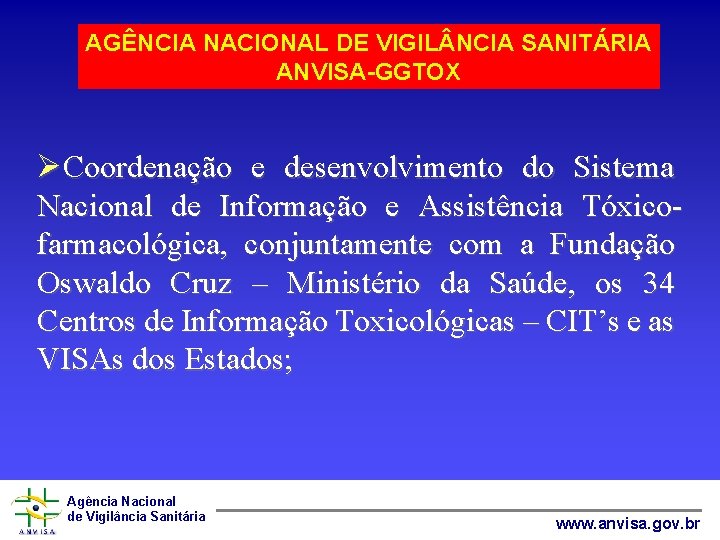 AGÊNCIA NACIONAL DE VIGILÂNCIA SANITÁRIA
ANVISA-GGTOX

➢Coordenação e desenvolvimento do Sistema Nacional de Informação e Assistência Tóxico-farmacológica, conjuntamente com a Fundação Oswaldo Cruz – Ministério da Saúde, os 34 Centros de Informação Toxicológicas – CIT's e as VISAs dos Estados;

ANVISA
Agência Nacional
de Vigilância Sanitária

www.anvisa.gov.br